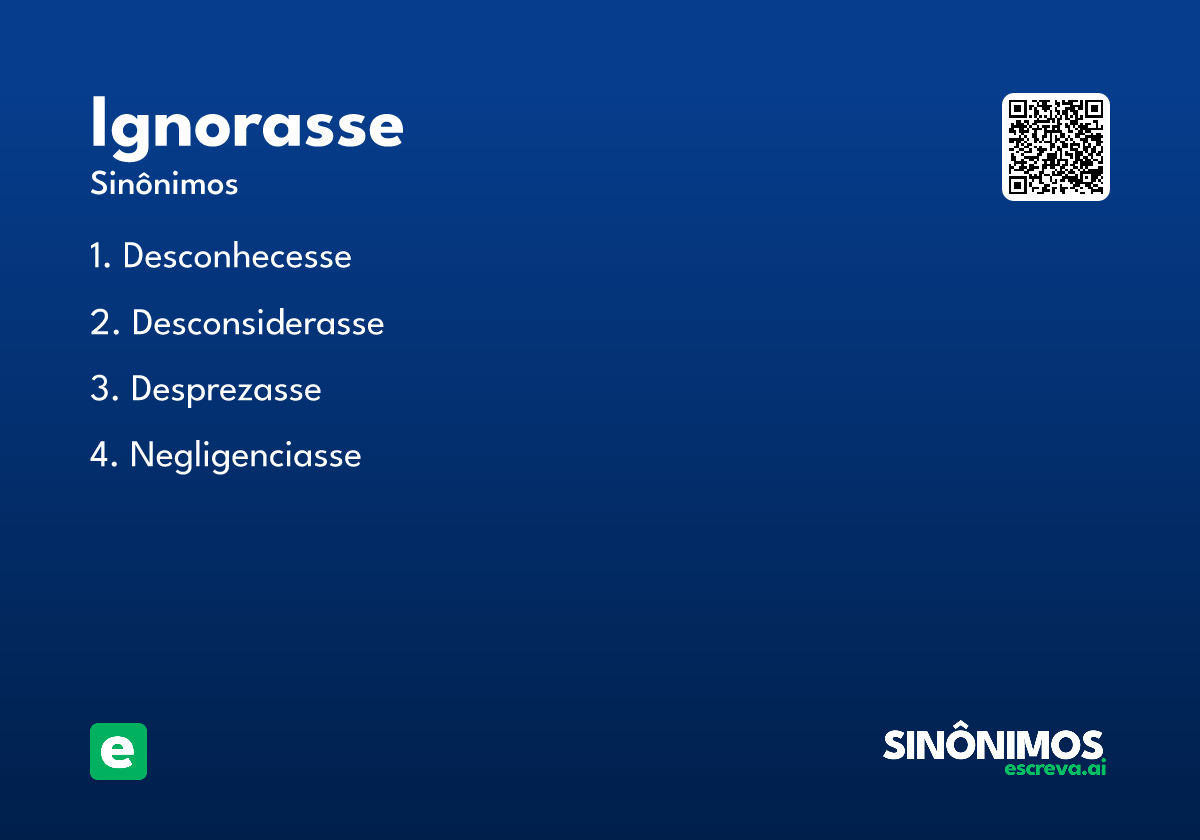 Ignorasse
Sinônimos

1. Desconhecesse

2. Desconsiderasse

3. Desprezasse

4. Negligenciasse

e

SINÔNIMOS
escreva.ai